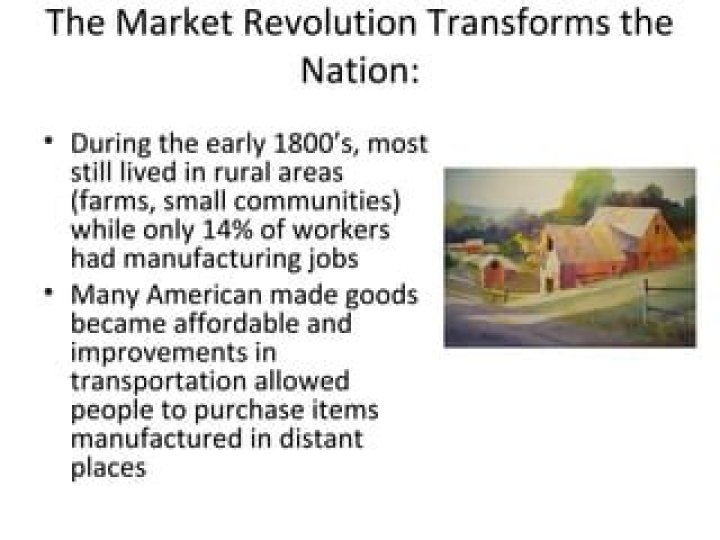 The Market Revolution Transforms the Nation:

• During the early 1800's, most still lived in rural areas (farms, small communities) while only 14% of workers had manufacturing jobs
• Many American made goods became affordable and improvements in transportation allowed people to purchase items manufactured in distant places